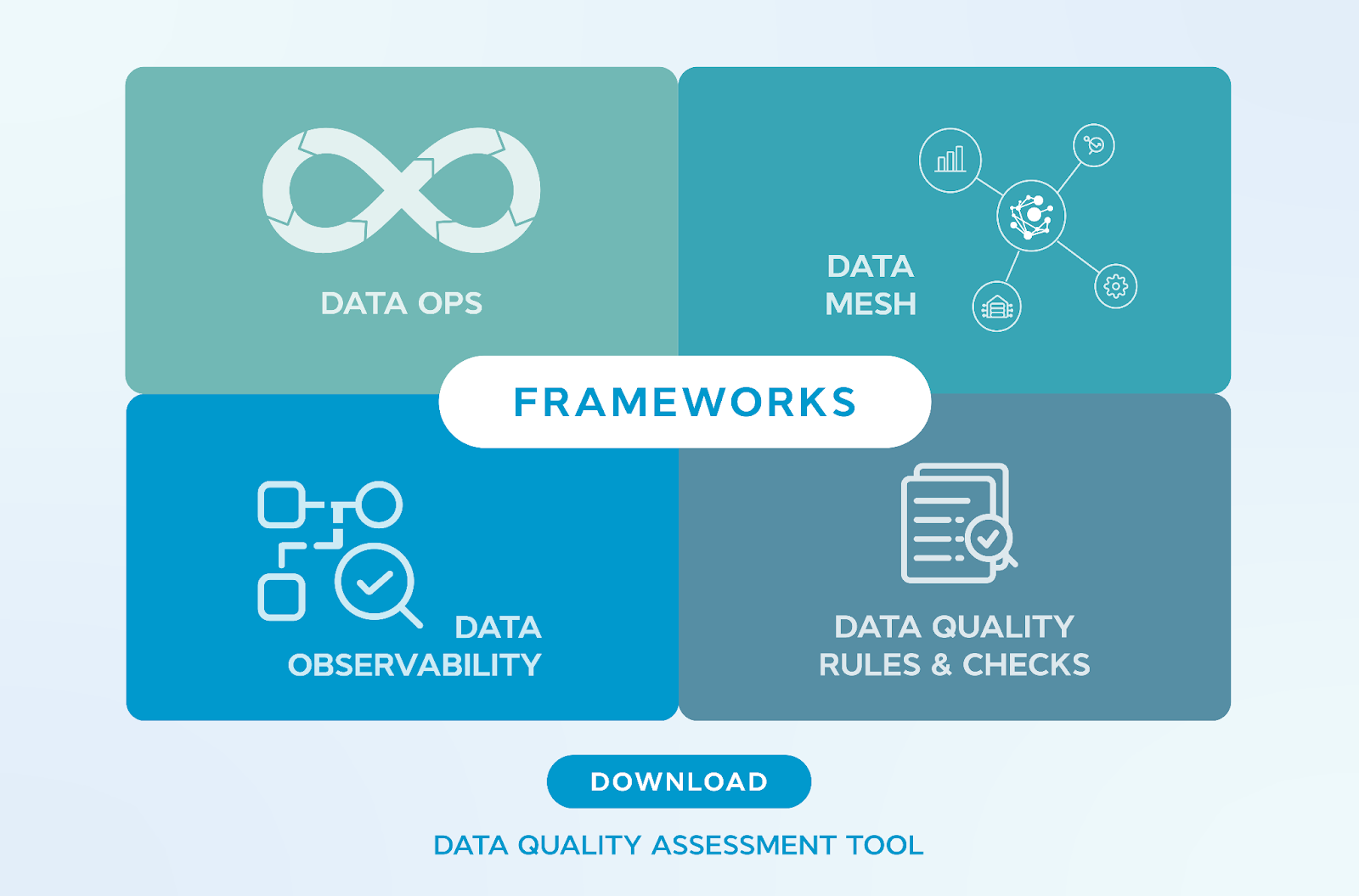 DATA OPS

DATA MESH

FRAMEWORKS

DATA OBSERVABILITY

DATA QUALITY RULES & CHECKS

DOWNLOAD

DATA QUALITY ASSESSMENT TOOL